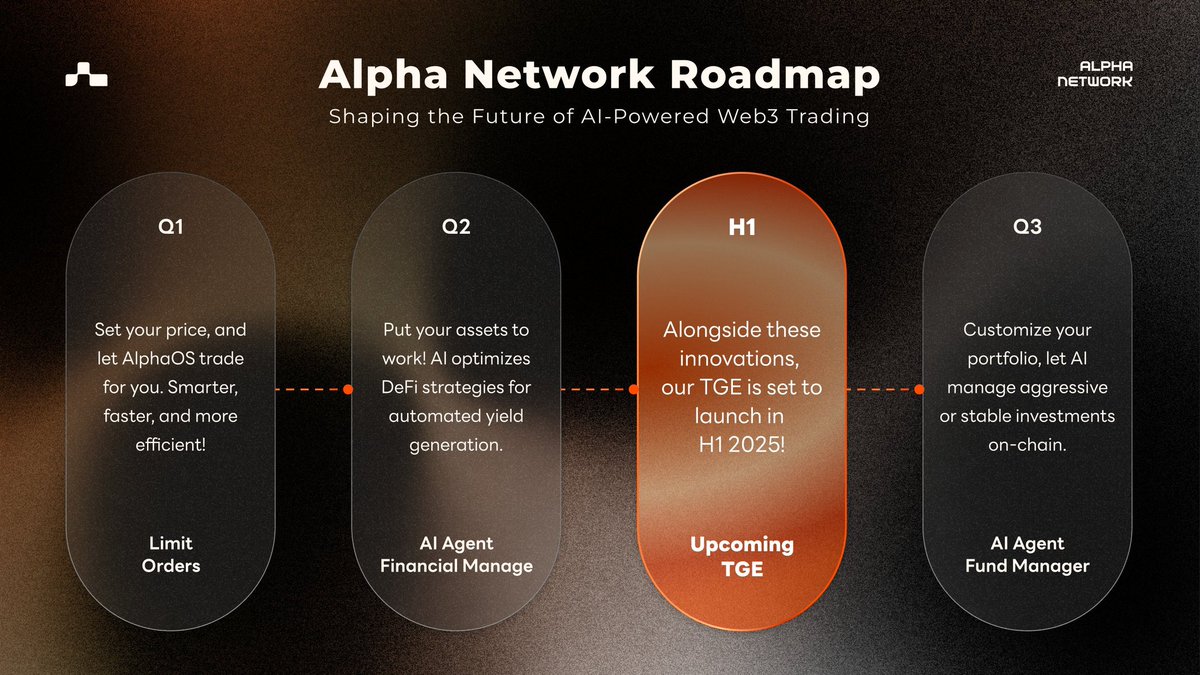 Alpha Network Roadmap

Shaping the Future of AI-Powered Web3 Trading

ALPHA NETWORK

Q1

Set your price, and let AlphaOS trade for you. Smarter, faster, and more efficient!

Limit Orders

Q2

Put your assets to work! AI optimizes DeFi strategies for automated yield generation.

AI Agent Financial Manage

H1

Alongside these innovations, our TGE is set to launch in H1 2025!

Upcoming TGE

Q3

Customize your portfolio, let AI manage aggressive or stable investments on-chain.

AI Agent Fund Manager